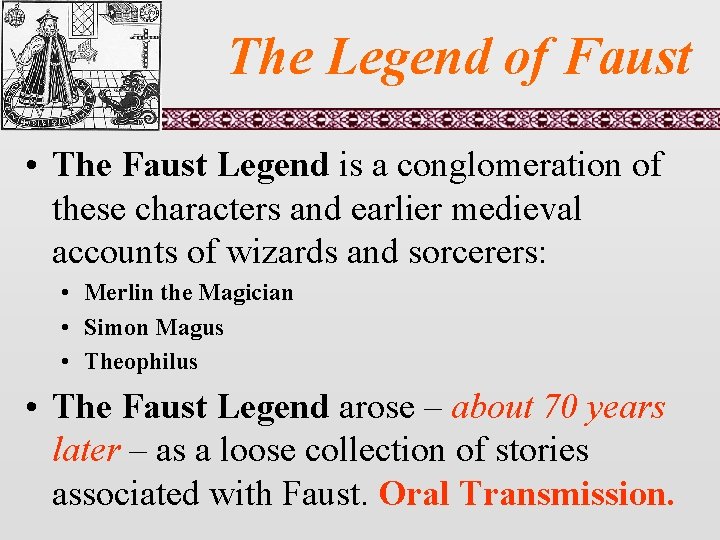 The Legend of Faust

• The Faust Legend is a conglomeration of these characters and earlier medieval accounts of wizards and sorcerers:

• Merlin the Magician
• Simon Magus
• Theophilus

• The Faust Legend arose – about 70 years later – as a loose collection of stories associated with Faust. Oral Transmission.